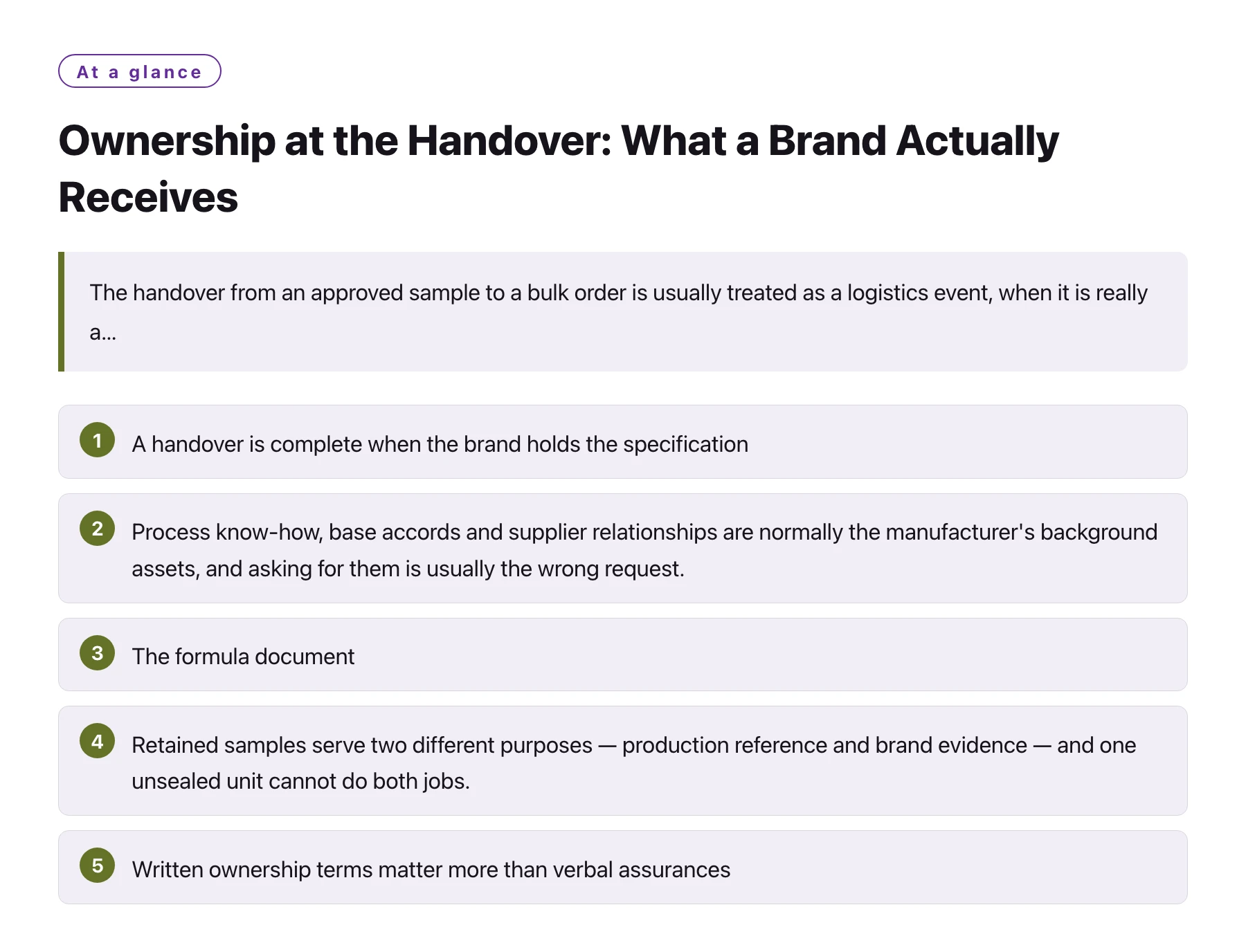 At a glance

Ownership at the Handover: What a Brand Actually Receives

The handover from an approved sample to a bulk order is usually treated as a logistics event, when it is really a...

1 A handover is complete when the brand holds the specification

2 Process know-how, base accords and supplier relationships are normally the manufacturer's background assets, and asking for them is usually the wrong request.

3 The formula document

4 Retained samples serve two different purposes — production reference and brand evidence — and one unsealed unit cannot do both jobs.

5 Written ownership terms matter more than verbal assurances